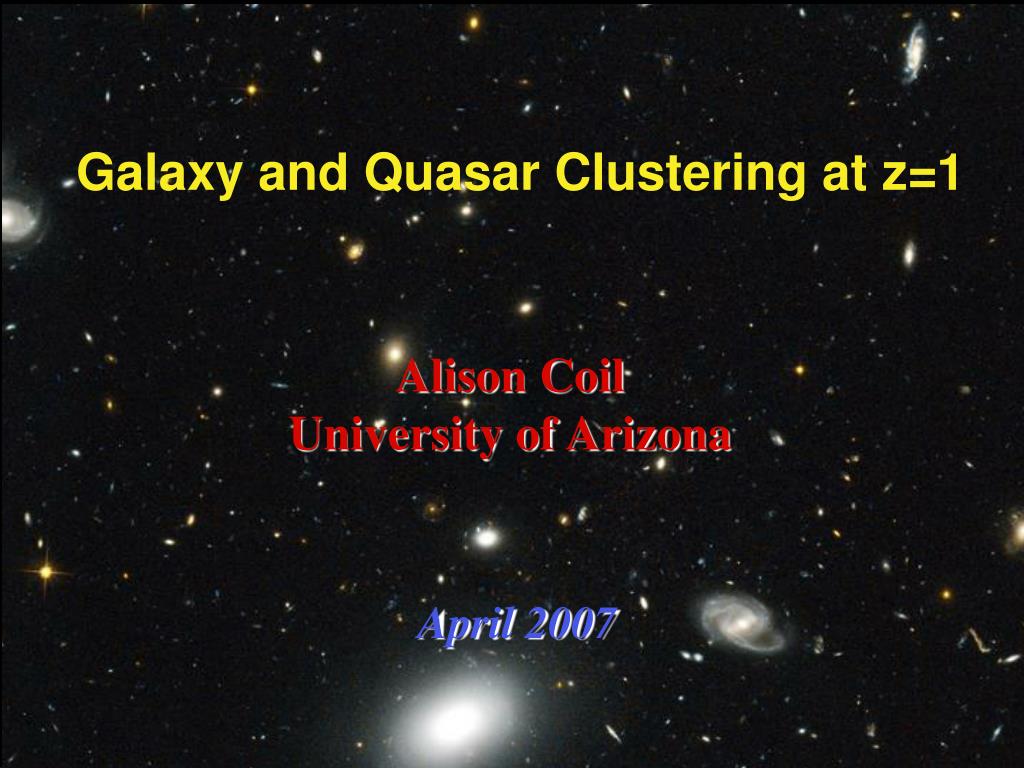 Galaxy and Quasar Clustering at z=1

Alison Coil
University of Arizona

April 2007